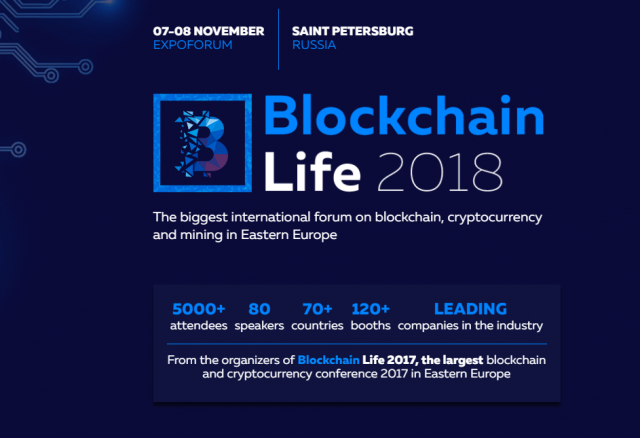 07-08 NOVEMBER
EXPOFORUM

SAINT PETERSBURG
RUSSIA

Blockchain
Life 2018

The biggest international forum on blockchain, cryptocurrency and mining in Eastern Europe

5000+ attendees
80 speakers
70+ countries
120+ booths
LEADING companies in the industry

From the organizers of Blockchain Life 2017, the largest blockchain and cryptocurrency conference 2017 in Eastern Europe